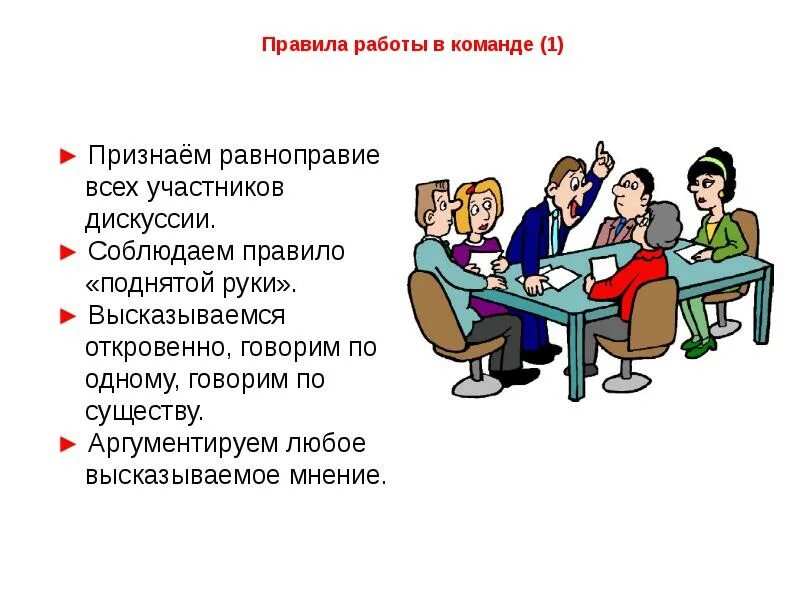 Правила работы в команде (1)

► Признаём равноправие всех участников дискуссии.
► Соблюдаем правило «поднятой руки».
► Высказываемся откровенно, говорим по одному, говорим по существу.
► Аргументируем любое высказываемое мнение.